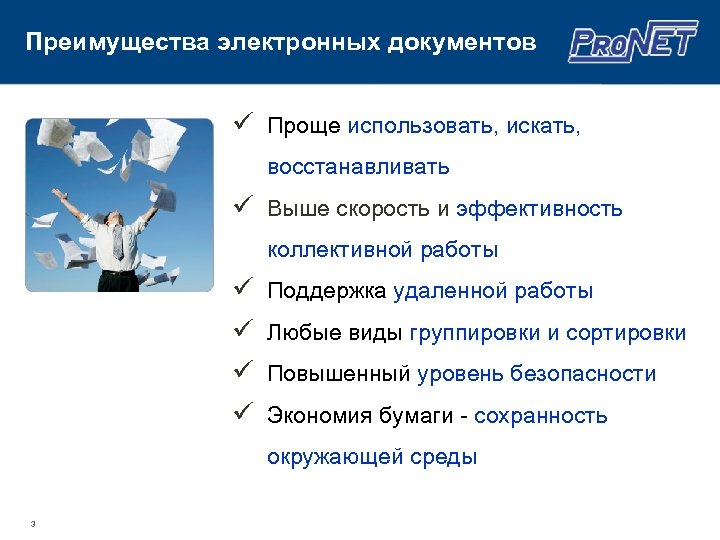 Преимущества электронных документов

ProNET

✓ Проще использовать, искать, восстанавливать

✓ Выше скорость и эффективность коллективной работы

✓ Поддержка удаленной работы

✓ Любые виды группировки и сортировки

✓ Повышенный уровень безопасности

✓ Экономия бумаги - сохранность окружающей среды

3